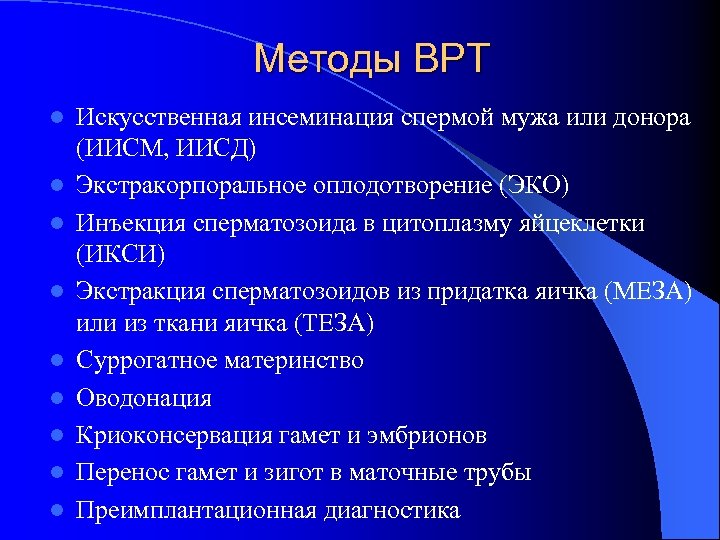 Методы ВРТ

- Искусственная инсеминация спермой мужа или донора (ИИСМ, ИИСД)
- Экстракорпоральное оплодотворение (ЭКО)
- Инъекция сперматозоида в цитоплазму яйцеклетки (ИКСИ)
- Экстракция сперматозоидов из придатка яичка (МЕЗА) или из ткани яичка (ТЕЗА)
- Суррогатное материнство
- Оводонация
- Криоконсервация гамет и эмбрионов
- Перенос гамет и зигот в маточные трубы
- Преимплантационная диагностика